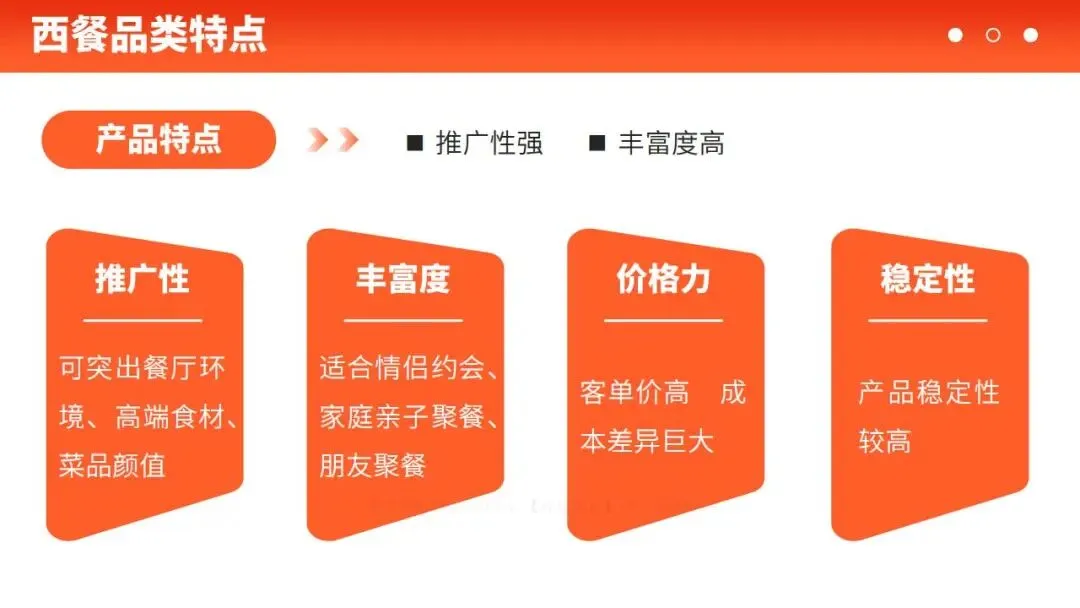 西餐品类特点

产品特点

■ 推广性强 ■ 丰富度高

推广性

可突出餐厅环境、高端食材、菜品颜值

丰富度

适合情侣约会、家庭亲子聚餐、朋友聚餐

价格力

客单价高 成本差异巨大

稳定性

产品稳定性较高